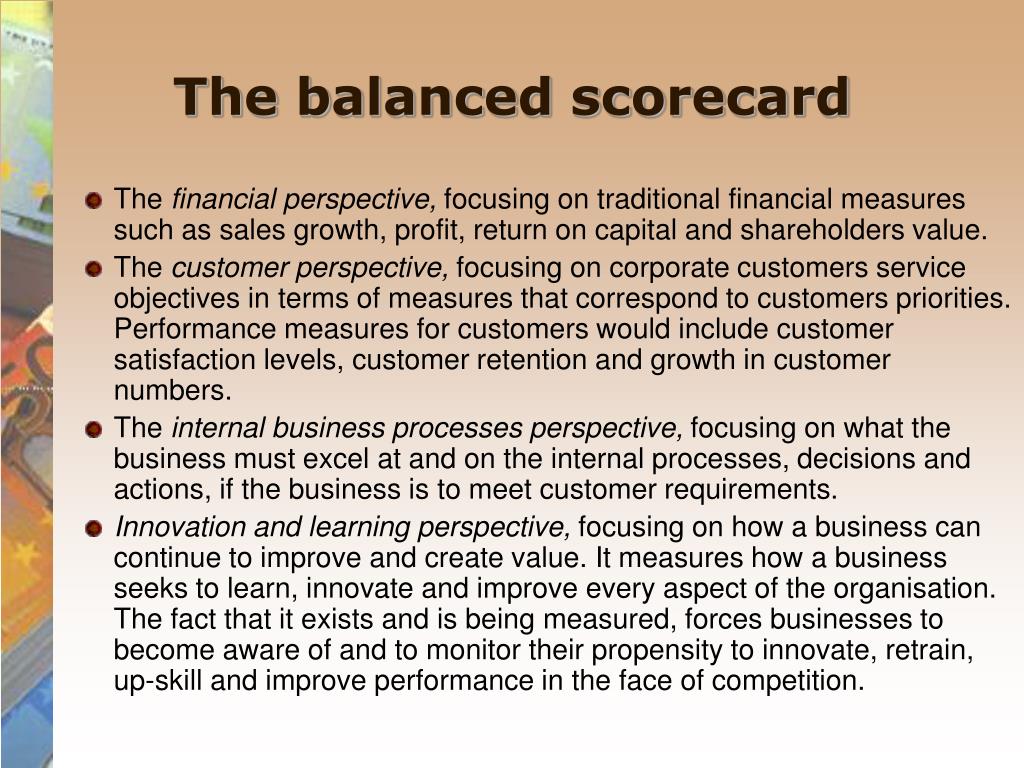 The balanced scorecard

The financial perspective, focusing on traditional financial measures such as sales growth, profit, return on capital and shareholders value.

The customer perspective, focusing on corporate customers service objectives in terms of measures that correspond to customers priorities. Performance measures for customers would include customer satisfaction levels, customer retention and growth in customer numbers.

The internal business processes perspective, focusing on what the business must excel at and on the internal processes, decisions and actions, if the business is to meet customer requirements.

Innovation and learning perspective, focusing on how a business can continue to improve and create value. It measures how a business seeks to learn, innovate and improve every aspect of the organisation. The fact that it exists and is being measured, forces businesses to become aware of and to monitor their propensity to innovate, retrain, up-skill and improve performance in the face of competition.